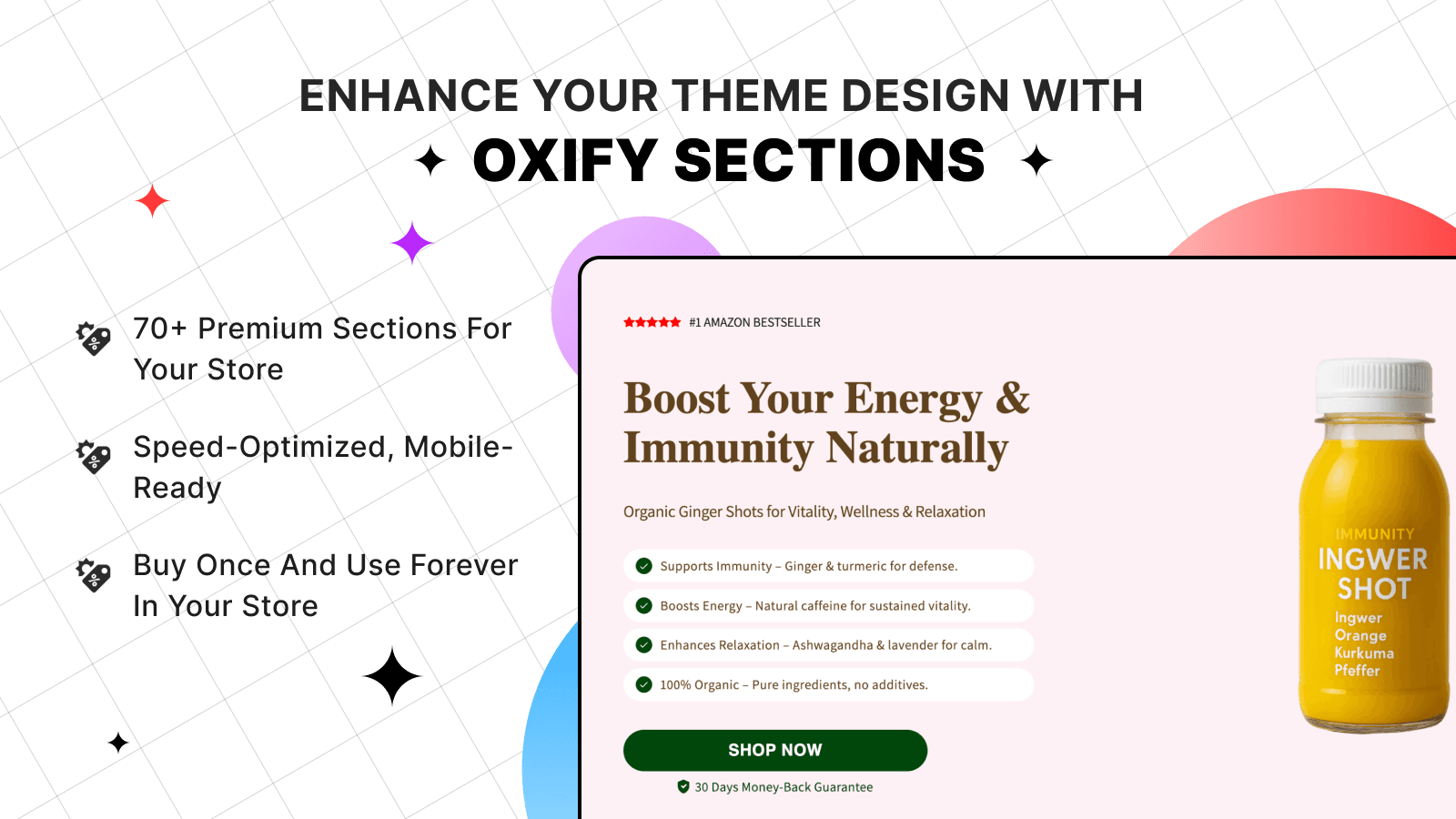 ENHANCE YOUR THEME DESIGN WITH
OXIFY SECTIONS

70+ Premium Sections For Your Store

Speed-Optimized, Mobile-Ready

Buy Once And Use Forever In Your Store

#1 AMAZON BESTSELLER

Boost Your Energy & Immunity Naturally

Organic Ginger Shots for Vitality, Wellness & Relaxation

Supports Immunity – Ginger & turmeric for defense.

Boosts Energy – Natural caffeine for sustained vitality.

Enhances Relaxation – Ashwagandha & lavender for calm.

100% Organic – Pure ingredients, no additives.

SHOP NOW

30 Days Money-Back Guarantee

IMMUNITY
INGWER SHOT
Ingwer
Orange
Kurkuma
Pfeffer